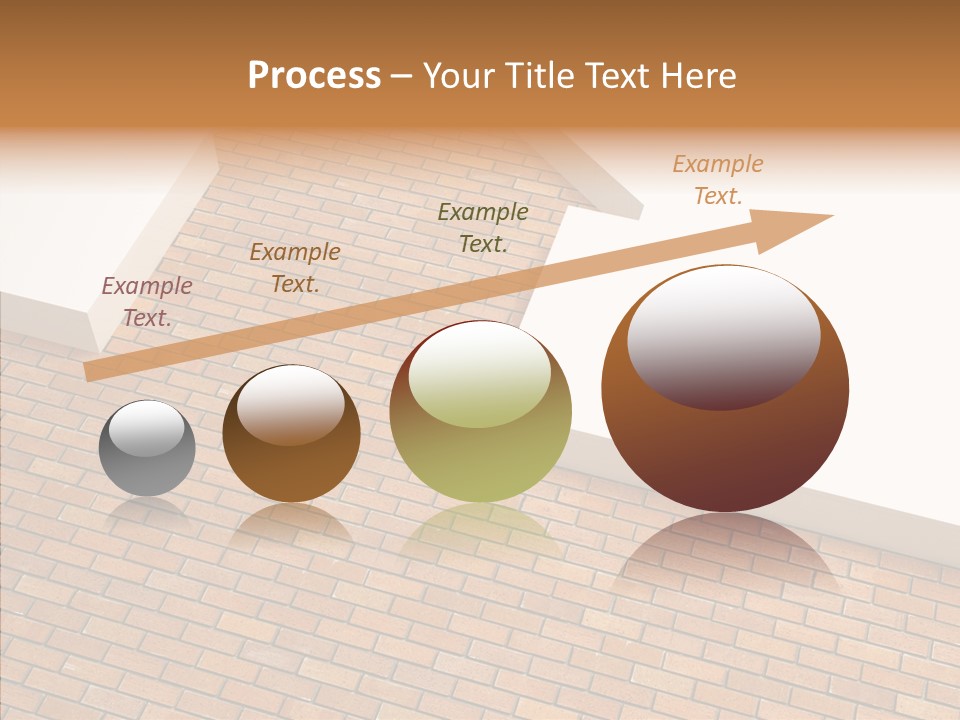 Process – Your Title Text Here

Example Text.

Example Text.

Example Text.

Example Text.